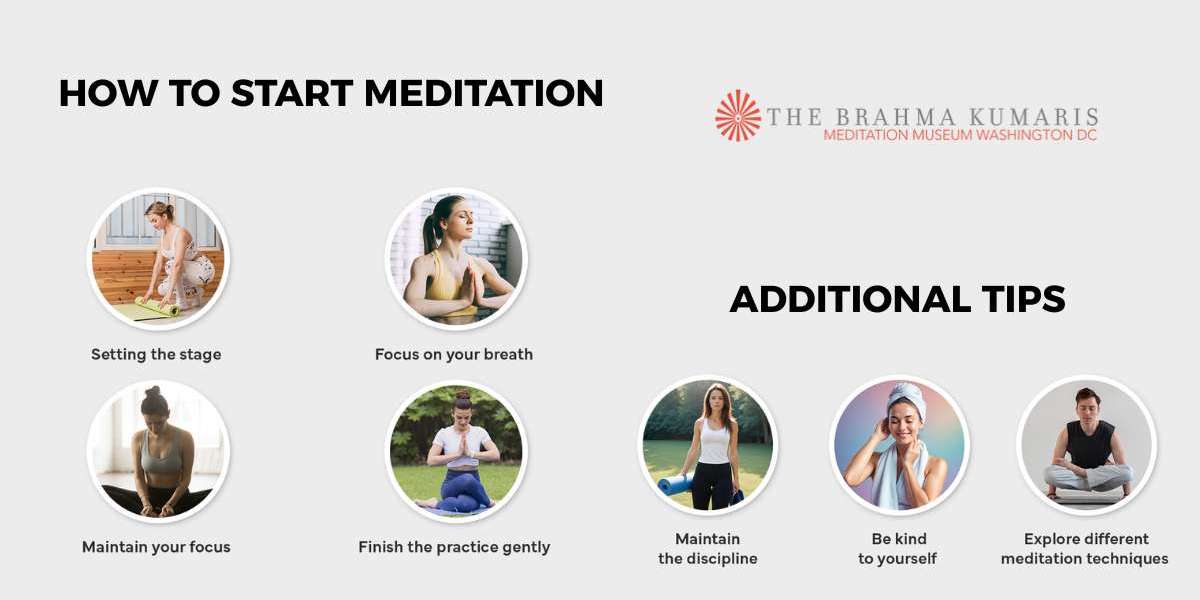 HOW TO START MEDITATION

THE BRAHMA KUMARIS
MEDITATION MUSEUM WASHINGTON DC

Setting the stage

Focus on your breath

Maintain your focus

Finish the practice gently

ADDITIONAL TIPS

Maintain the discipline

Be kind to yourself

Explore different meditation techniques